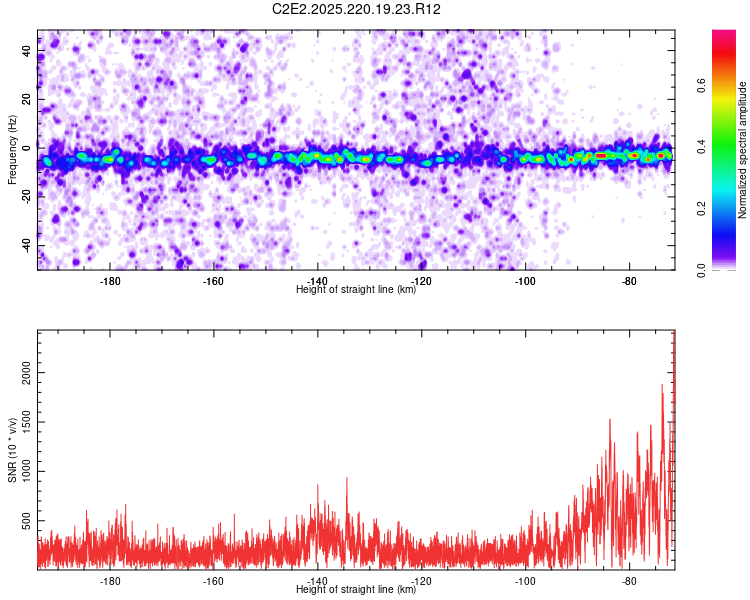 C2E2.2025.220.19.23.R12

Frequency (Hz)
40
20
0
-20
-40
-180
-160
-140
-120
-100
-80
Height of straight line (km)

Normalized spectral amplitude
0.0
0.2
0.4
0.6

SNR (10 * v/v)
500
1000
1500
2000
-180
-160
-140
-120
-100
-80
Height of straight line (km)